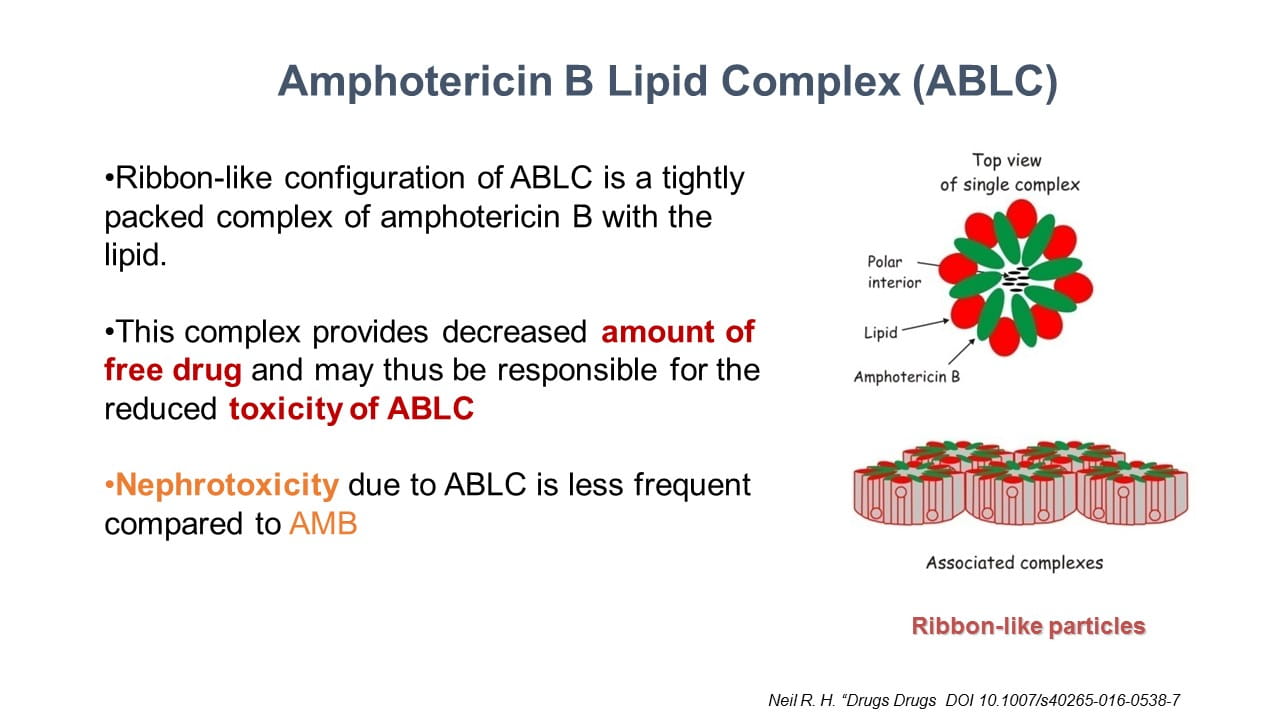 Amphotericin B Lipid Complex (ABLC)

•Ribbon-like configuration of ABLC is a tightly packed complex of amphotericin B with the lipid.

•This complex provides decreased amount of free drug and may thus be responsible for the reduced toxicity of ABLC

•Nephrotoxicity due to ABLC is less frequent compared to AMB

Top view of single complex

Polar interior

Lipid

Amphotericin B

Associated complexes

Ribbon-like particles

Neil R. H. "Drugs Drugs DOI 10.1007/s40265-016-0538-7